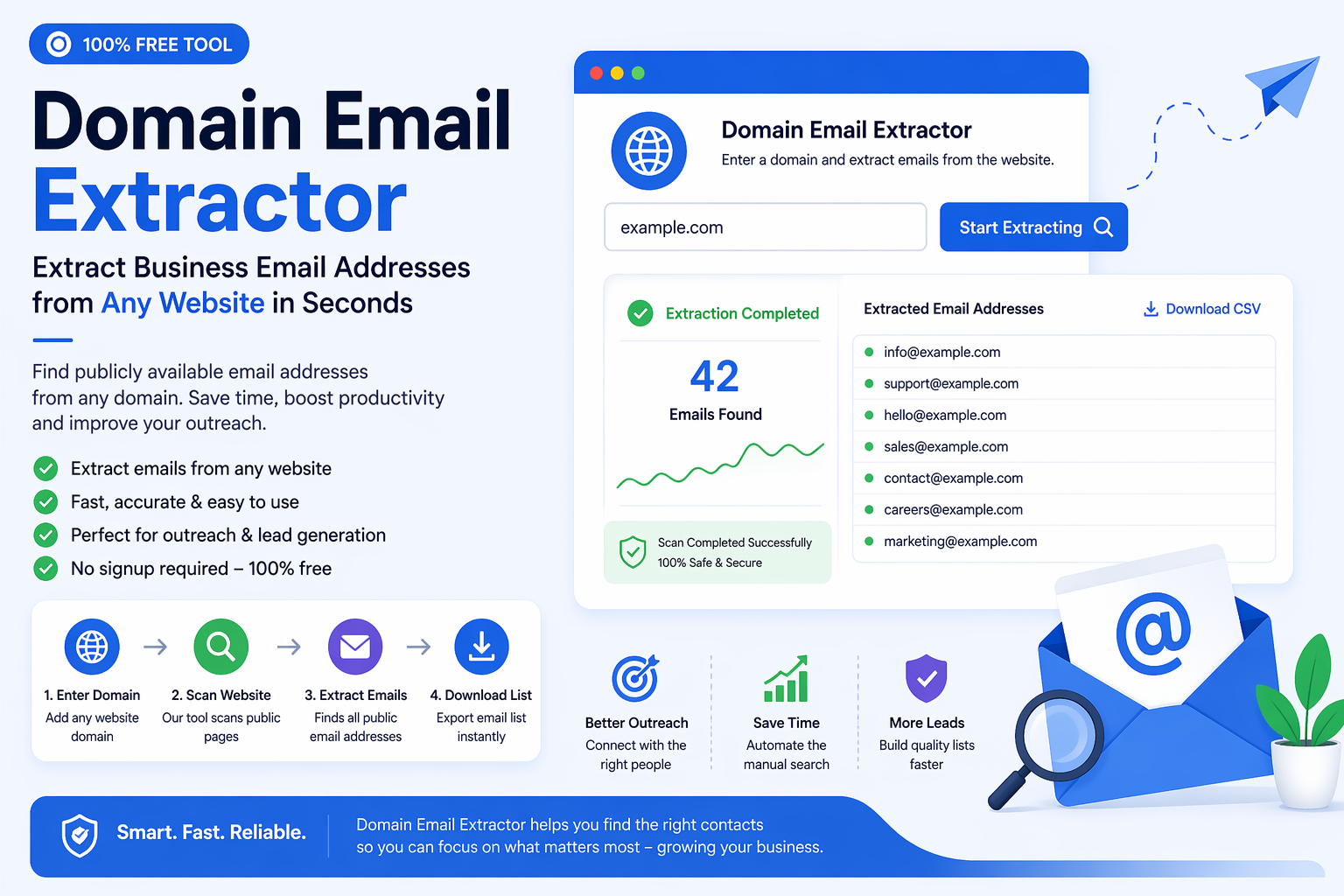 100% FREE TOOL

Domain Email Extractor

Extract Business Email Addresses from Any Website in Seconds

Find publicly available email addresses from any domain. Save time, boost productivity and improve your outreach.

Extract emails from any website
Fast, accurate & easy to use
Perfect for outreach & lead generation
No signup required – 100% free

1. Enter Domain
Add any website domain

2. Scan Website
Our tool scans public pages

3. Extract Emails
Finds all public email addresses

4. Download List
Export email list instantly

Domain Email Extractor
Enter a domain and extract emails from the website.

example.com

Start Extracting

Extraction Completed

42
Emails Found

Scan Completed Successfully
100% Safe & Secure

Extracted Email Addresses

Download CSV

info@example.com
support@example.com
hello@example.com
sales@example.com
contact@example.com
careers@example.com
marketing@example.com

Better Outreach
Connect with the right people

Save Time
Automate the manual search

More Leads
Build quality lists faster

@

Smart. Fast. Reliable.

Domain Email Extractor helps you find the right contacts so you can focus on what matters most – growing your business.